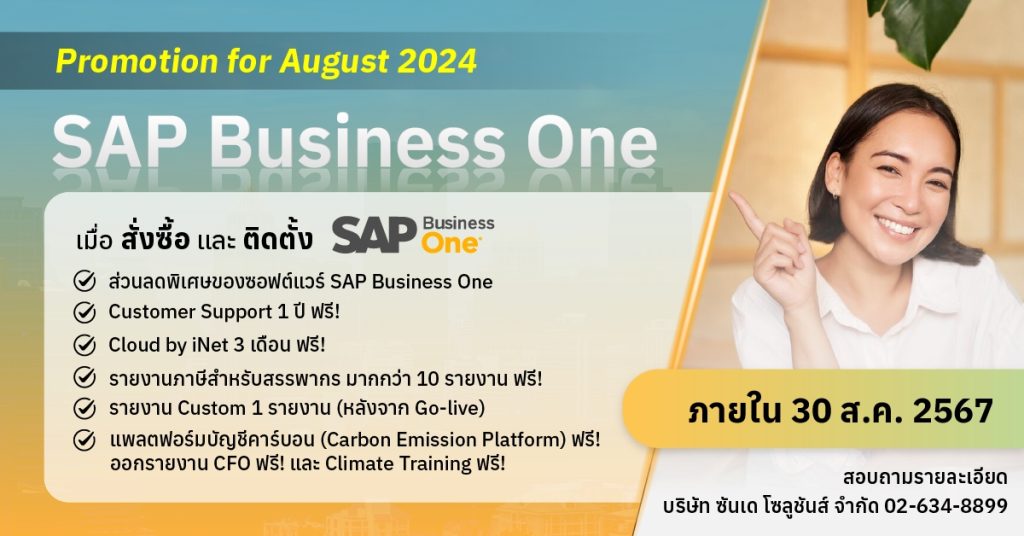 Promotion for August 2024

SAP Business One

เมื่อ สั่งซื้อ และ ติดตั้ง SAP Business One

ส่วนลดพิเศษของซอฟต์แวร์ SAP Business One

Customer Support 1 ปี ฟรี!

Cloud by iNet 3 เดือน ฟรี!

รายงานภาษีสำหรับสรรพากร มากกว่า 10 รายงาน ฟรี!

รายงาน Custom 1 รายงาน (หลังจาก Go-live)

แพลตฟอร์มบัญชีคาร์บอน (Carbon Emission Platform) ฟรี! ออกรายงาน CFO ฟรี! และ Climate Training ฟรี!

ภายใน 30 ส.ค. 2567

สอบถามรายละเอียด
บริษัท ซันเด โซลูชันส์ จำกัด 02-634-8899